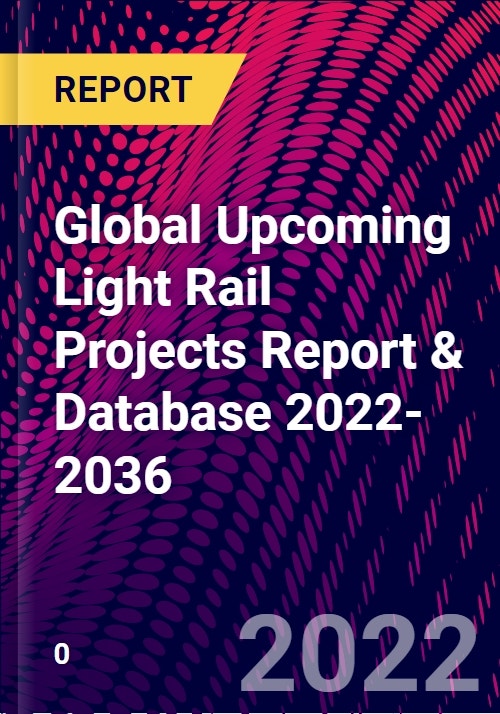 REPORT

Global Upcoming Light Rail Projects Report & Database 2022-2036

0

2022